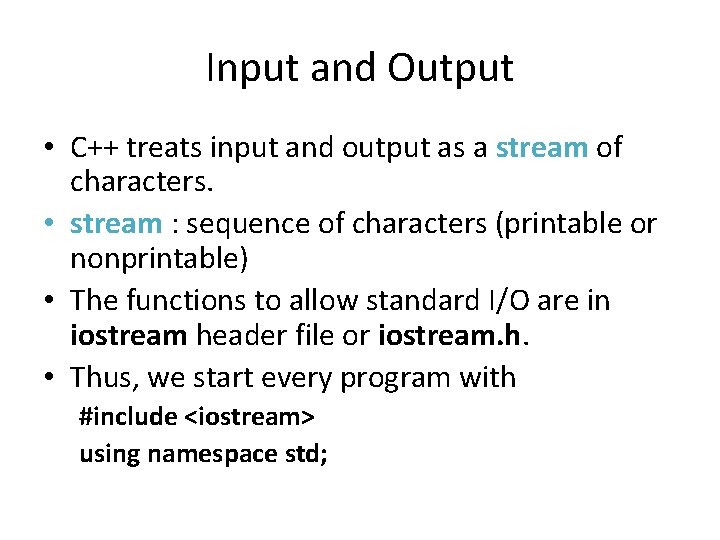 Input and Output

• C++ treats input and output as a stream of characters.

• stream : sequence of characters (printable or nonprintable)

• The functions to allow standard I/O are in iostream header file or iostream.h.

• Thus, we start every program with

#include <iostream>

using namespace std;